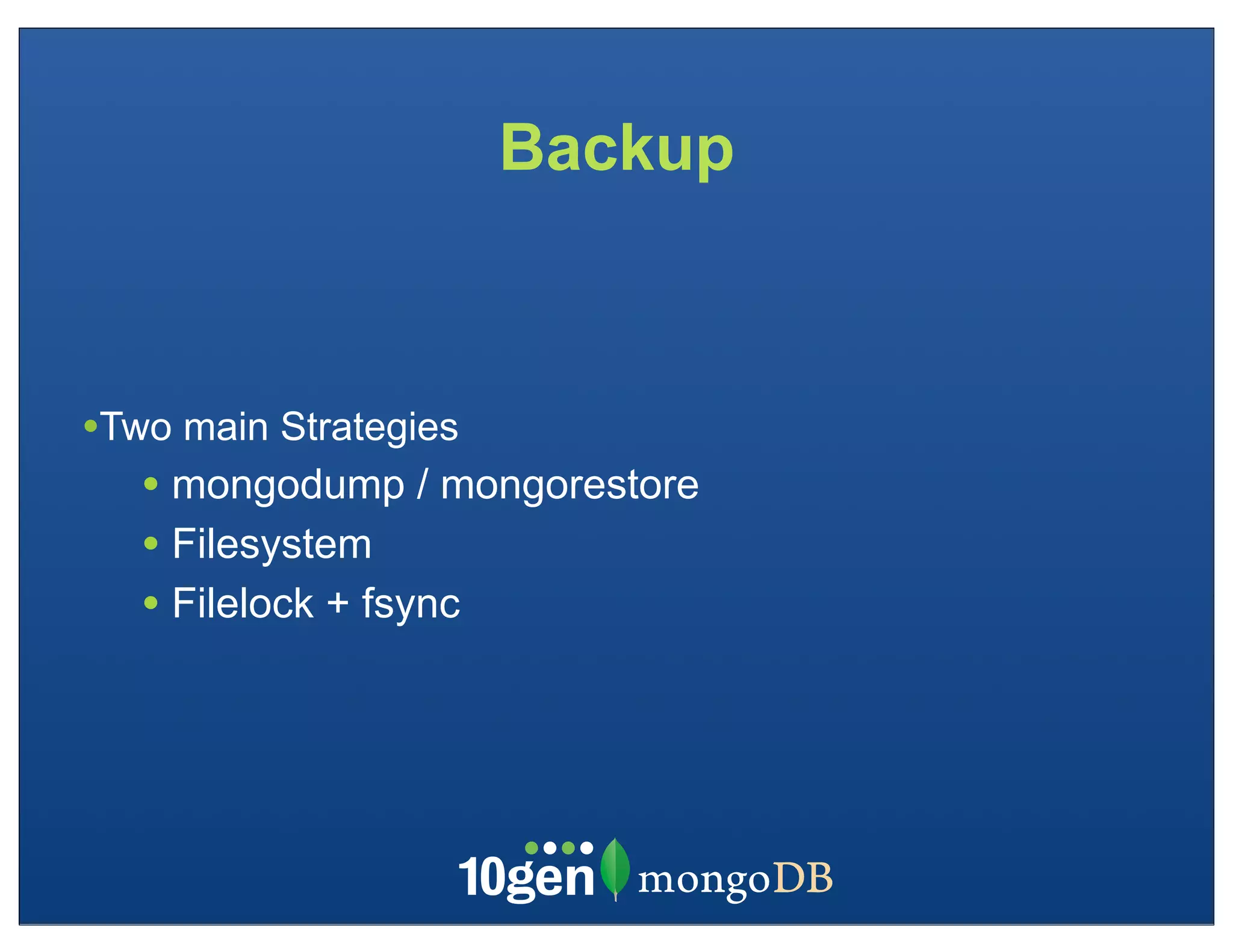 Backup

•Two main Strategies
• mongodump / mongorestore
• Filesystem
• Filelock + fsync

10gen mongoDB